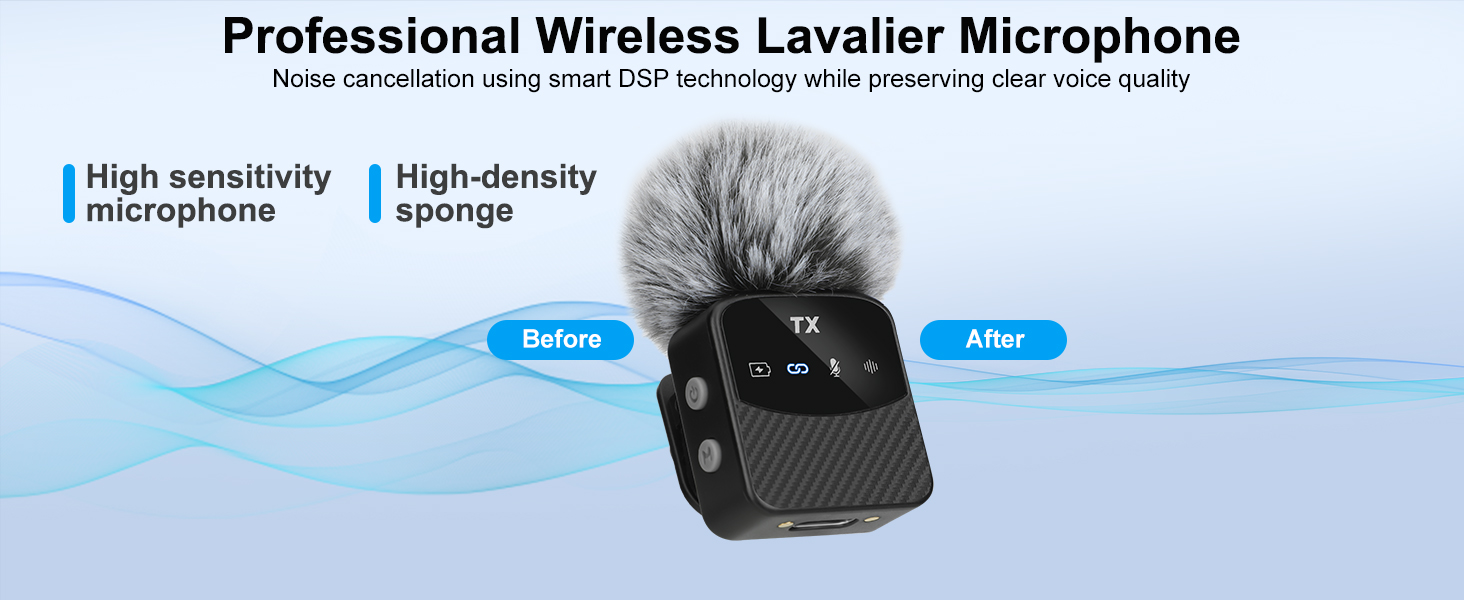 Professional Wireless Lavalier Microphone
Noise cancellation using smart DSP technology while preserving clear voice quality

High sensitivity microphone

High-density sponge

Before

TX

After